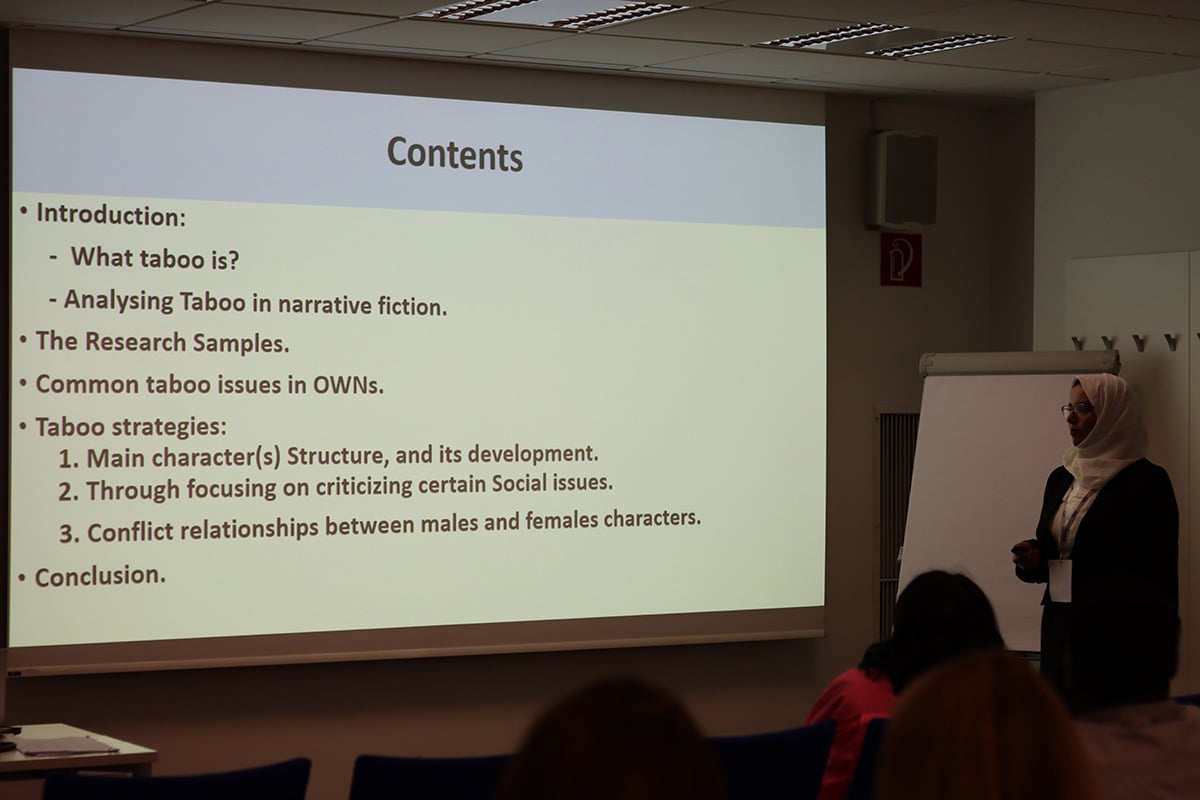 Contents

• Introduction:
- What taboo is?
- Analysing Taboo in narrative fiction.
• The Research Samples.
• Common taboo issues in OWNs.
• Taboo strategies:
1. Main character(s) Structure, and its development.
2. Through focusing on criticizing certain Social issues.
3. Conflict relationships between males and females characters.
• Conclusion.